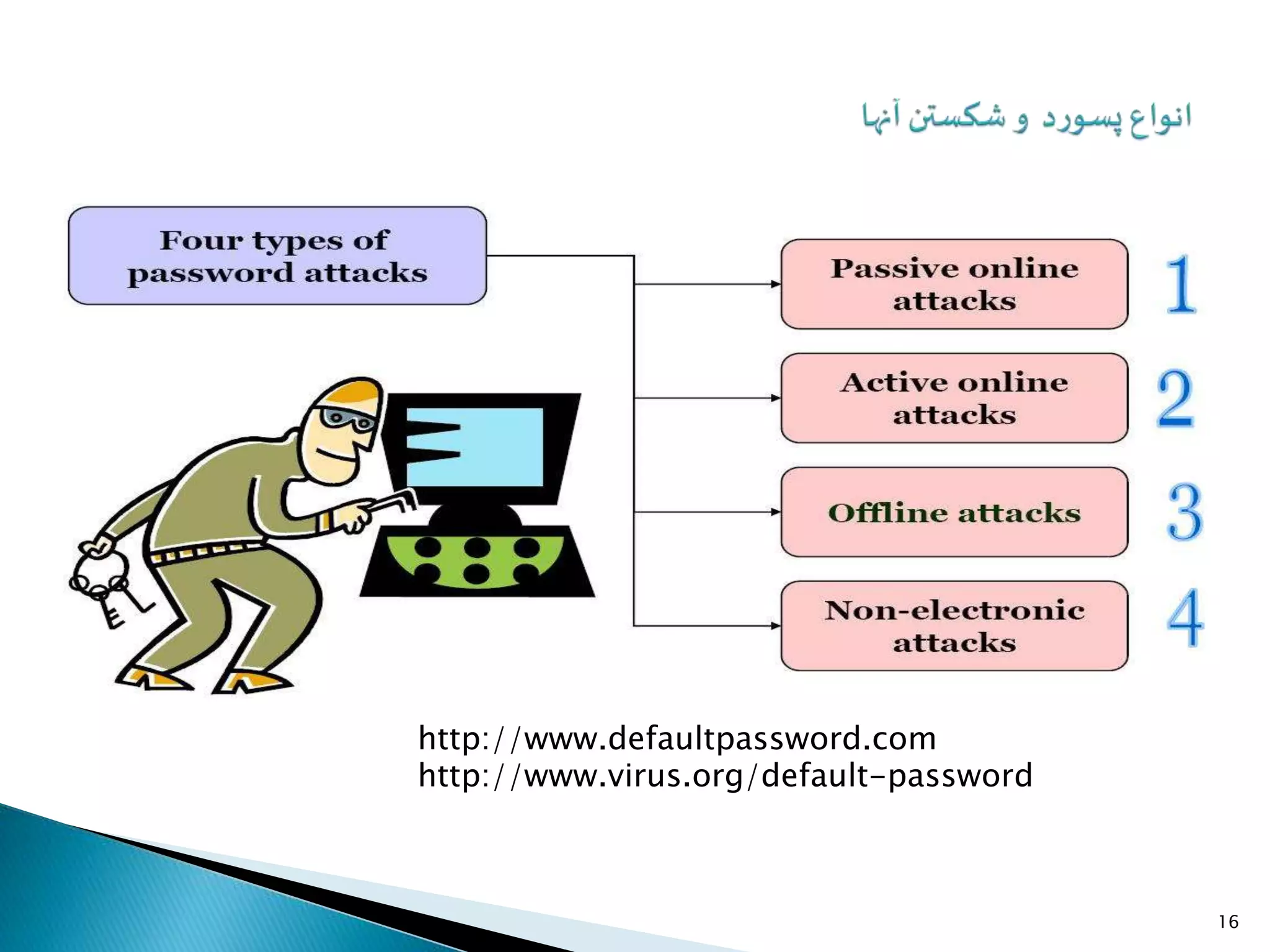 انواع پسورد و شکستن آنها

Four types of password attacks

Passive online attacks 1

Active online attacks 2

Offline attacks 3

Non-electronic attacks 4

http://www.defaultpassword.com
http://www.virus.org/default-password

16